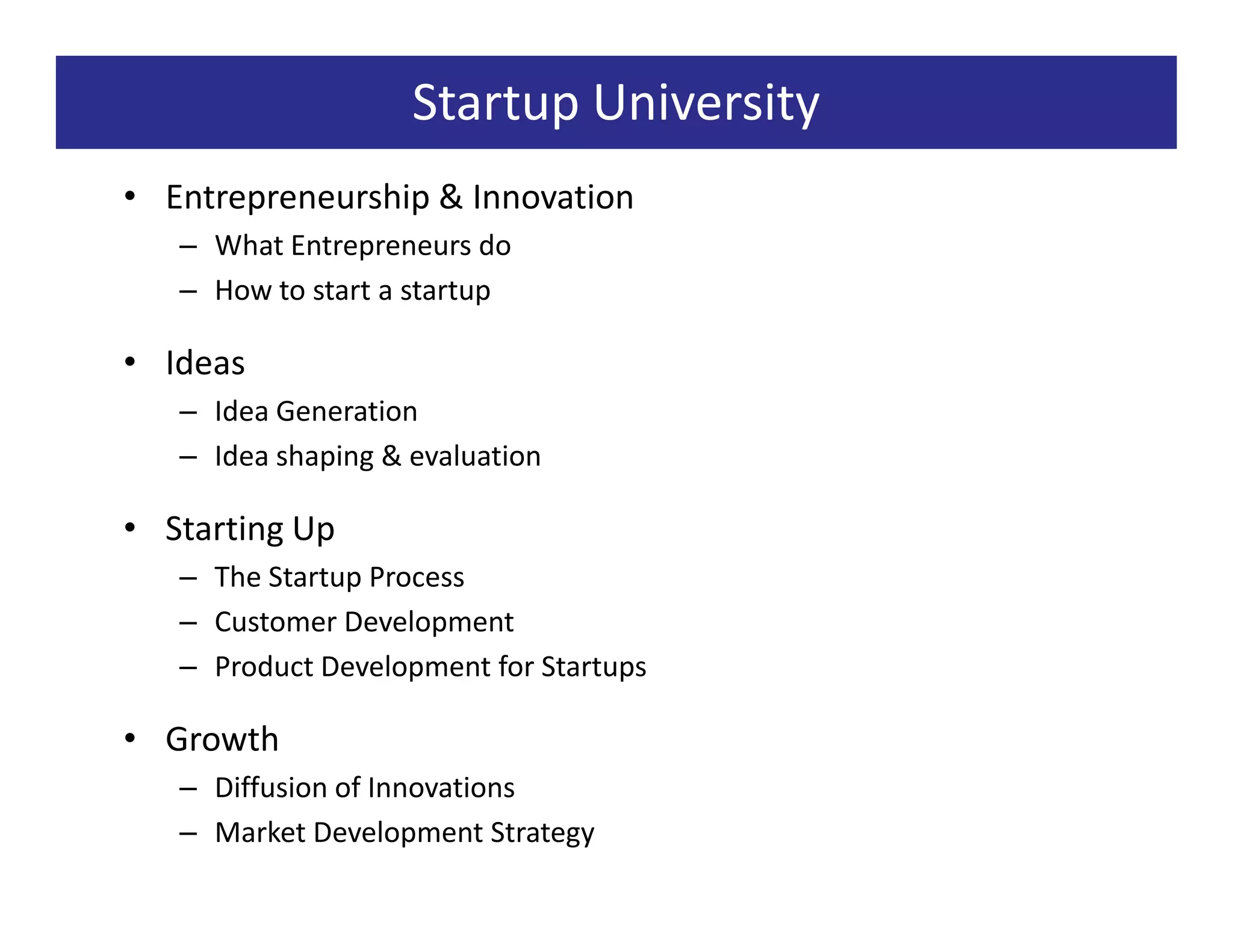 Startup University

• Entrepreneurship & Innovation
  – What Entrepreneurs do
  – How to start a startup

• Ideas
  – Idea Generation
  – Idea shaping & evaluation

• Starting Up
  – The Startup Process
  – Customer Development
  – Product Development for Startups

• Growth
  – Diffusion of Innovations
  – Market Development Strategy